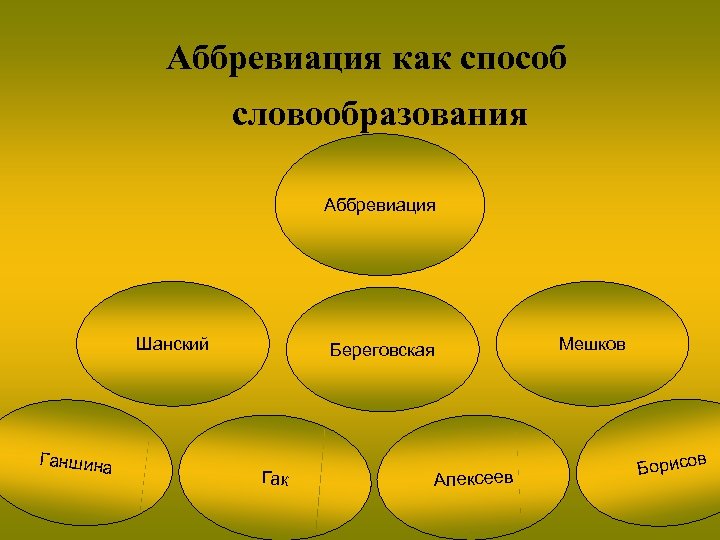 Аббревиация как способ словообразования

Аббревиация

Шанский

Береговская

Мешков

Ганшина

Гак

Алексеев

Борисов